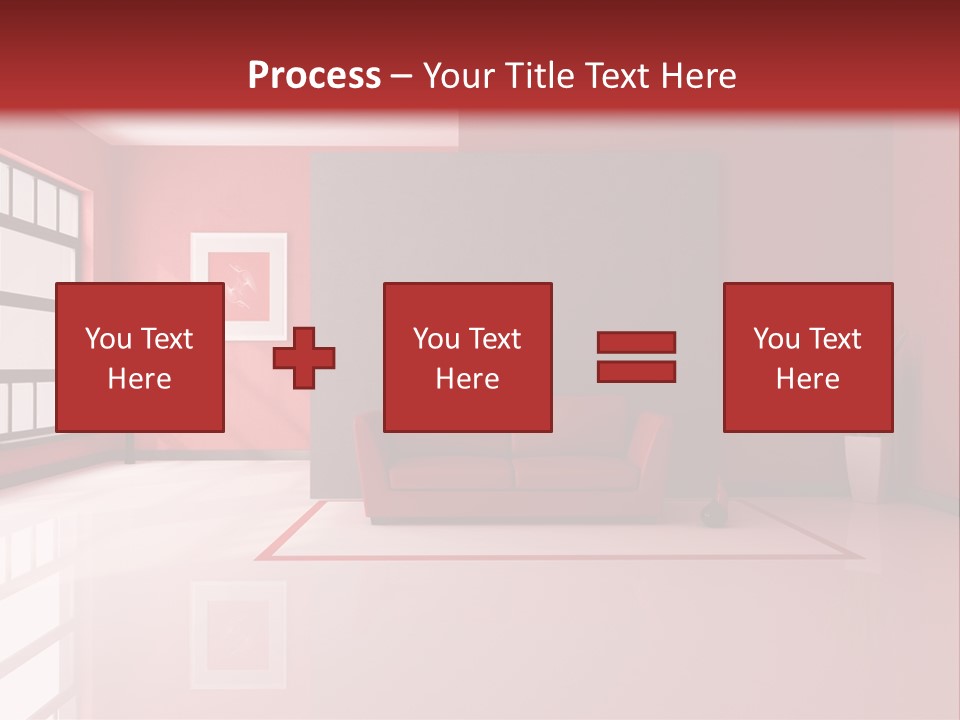 Process – Your Title Text Here

You Text Here

You Text Here

You Text Here